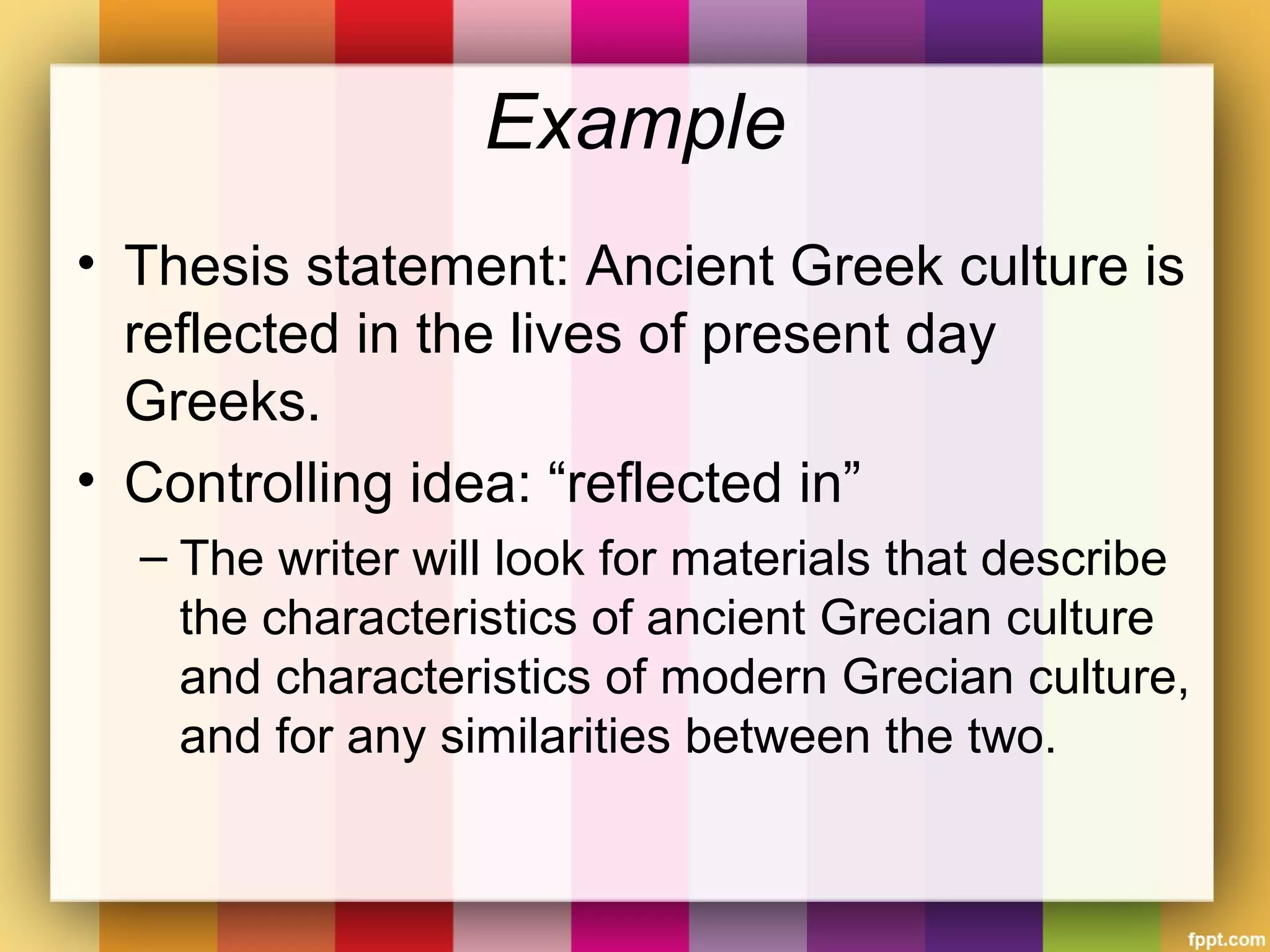 Example

• Thesis statement: Ancient Greek culture is reflected in the lives of present day Greeks.

• Controlling idea: “reflected in”

– The writer will look for materials that describe the characteristics of ancient Grecian culture and characteristics of modern Grecian culture, and for any similarities between the two.

fppt.com